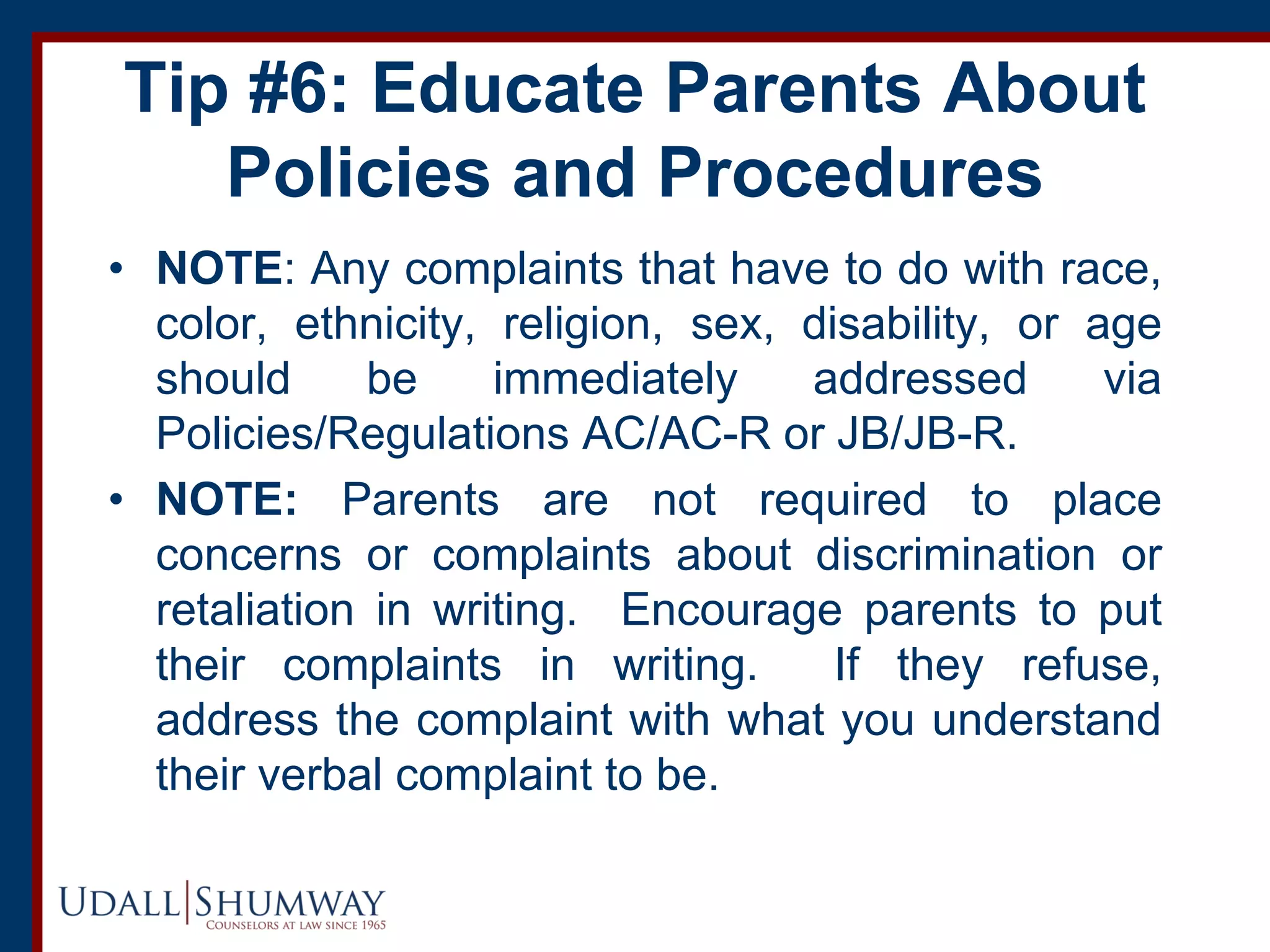 Tip #6: Educate Parents About Policies and Procedures

• NOTE: Any complaints that have to do with race, color, ethnicity, religion, sex, disability, or age should be immediately addressed via Policies/Regulations AC/AC-R or JB/JB-R.

• NOTE: Parents are not required to place concerns or complaints about discrimination or retaliation in writing. Encourage parents to put their complaints in writing. If they refuse, address the complaint with what you understand their verbal complaint to be.

UDALL|SHUMWAY
COUNSELORS AT LAW SINCE 1965